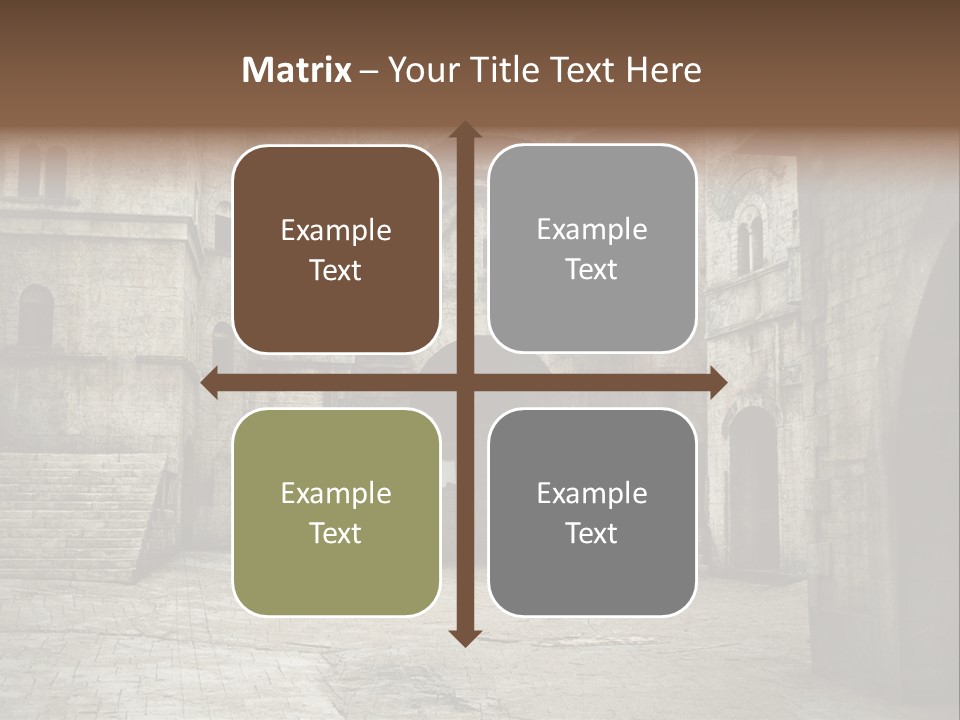 Matrix – Your Title Text Here

Example Text

Example Text

Example Text

Example Text